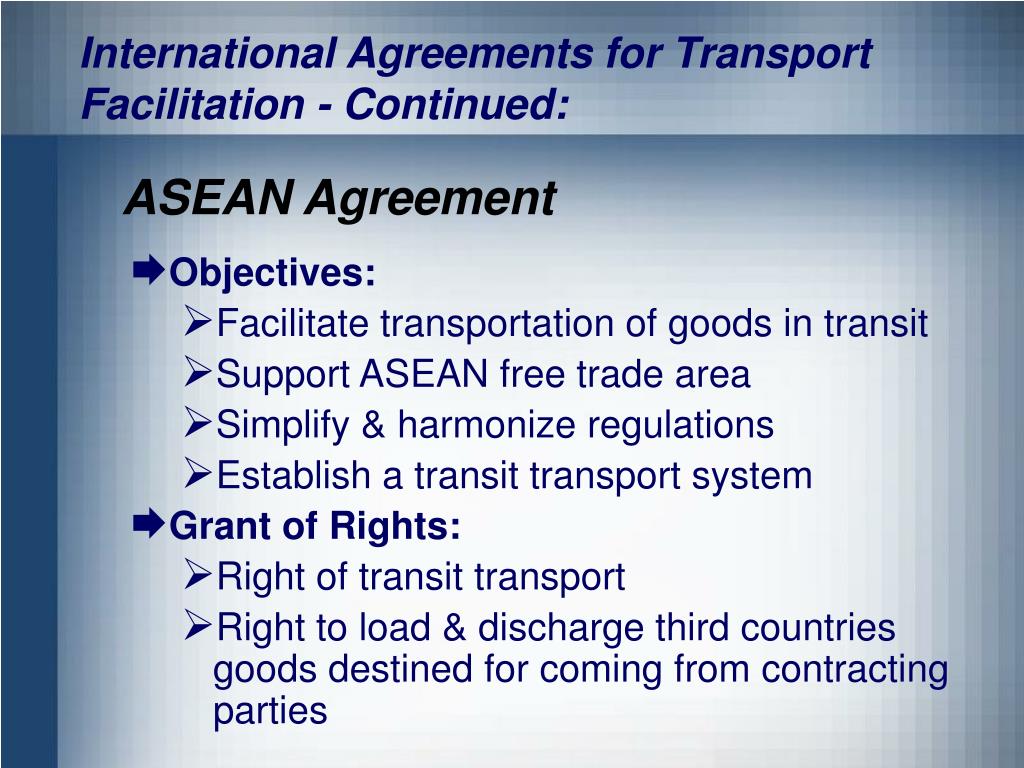 International Agreements for Transport Facilitation - Continued:

ASEAN Agreement

➡Objectives:
➢Facilitate transportation of goods in transit
➢Support ASEAN free trade area
➢Simplify & harmonize regulations
➢Establish a transit transport system
➡Grant of Rights:
➢Right of transit transport
➢Right to load & discharge third countries goods destined for coming from contracting parties